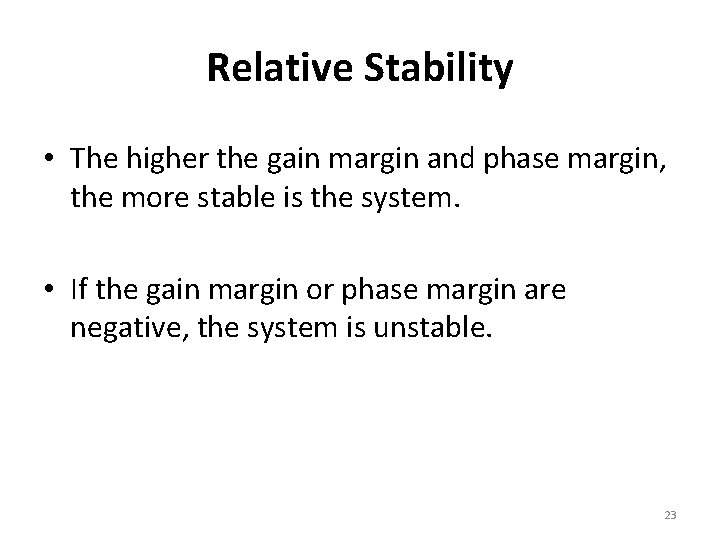 Relative Stability

• The higher the gain margin and phase margin, the more stable is the system.

• If the gain margin or phase margin are negative, the system is unstable.

23